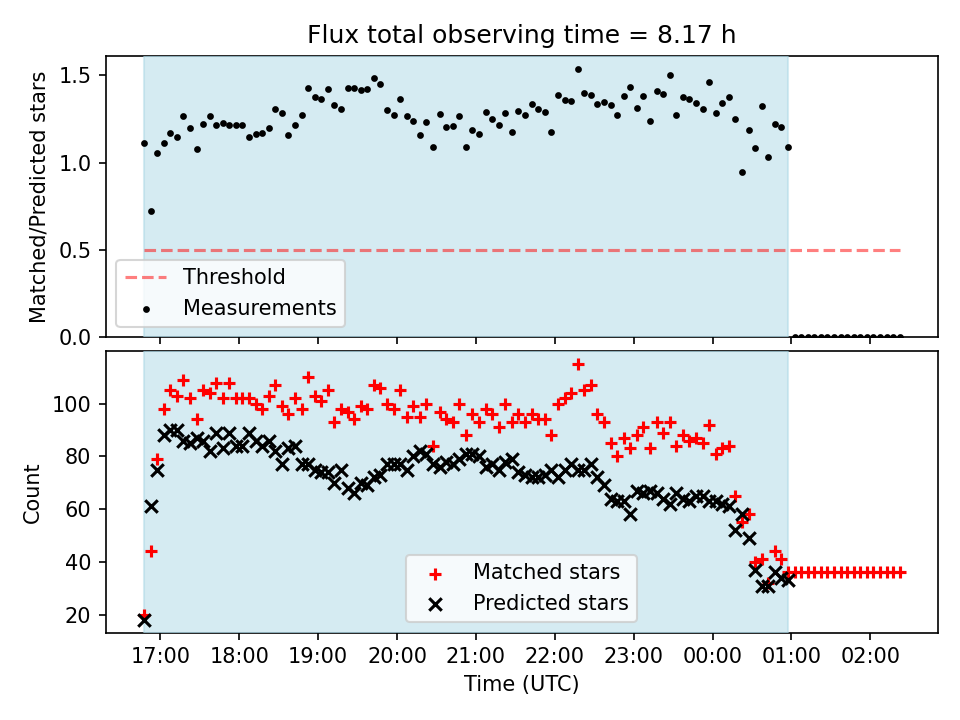 Flux total observing time = 8.17 h

Matched/Predicted stars

1.5
1.0
0.5
0.0

Threshold
Measurements

Count

100
80
60
40
20

Matched stars
Predicted stars

17:00
18:00
19:00
20:00
21:00
22:00
23:00
00:00
01:00
02:00

Time (UTC)